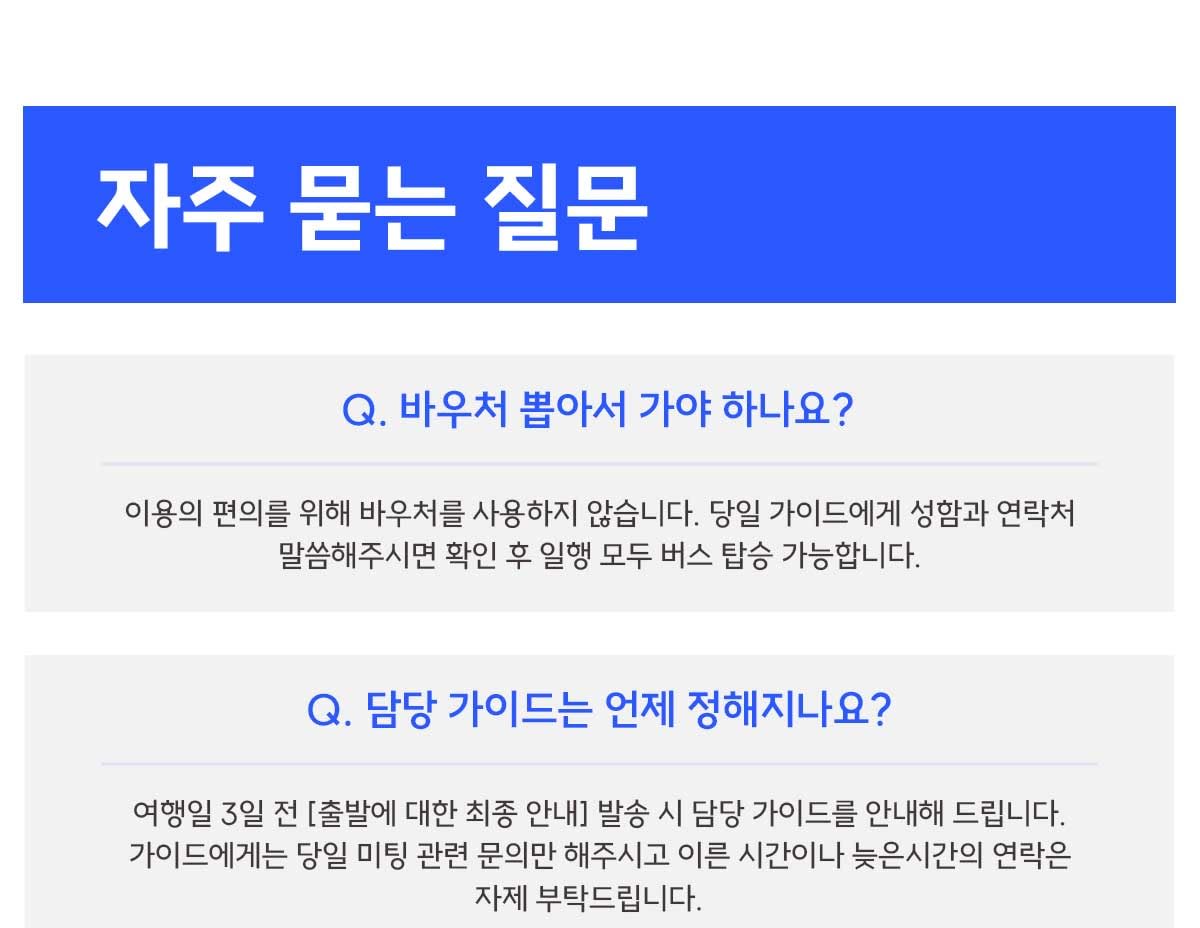 자주 묻는 질문

Q. 바우처 뽑아서 가야 하나요?

이용의 편의를 위해 바우처를 사용하지 않습니다. 당일 가이드에게 성함과 연락처 말씀해주시면 확인 후 일행 모두 버스 탑승 가능합니다.

Q. 담당 가이드는 언제 정해지나요?

여행일 3일 전 [출발에 대한 최종 안내] 발송 시 담당 가이드를 안내해 드립니다. 가이드에게는 당일 미팅 관련 문의만 해주시고 이른 시간이나 늦은시간의 연락은 자제 부탁드립니다.